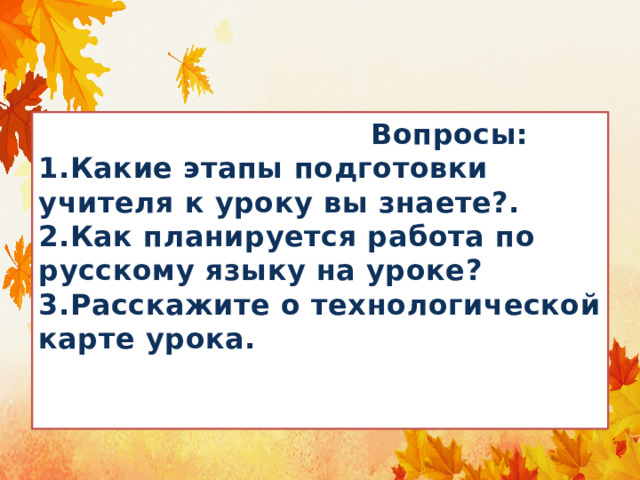 Вопросы:
1.Какие этапы подготовки учителя к уроку вы знаете?.
2.Как планируется работа по русскому языку на уроке?
3.Расскажите о технологической карте урока.